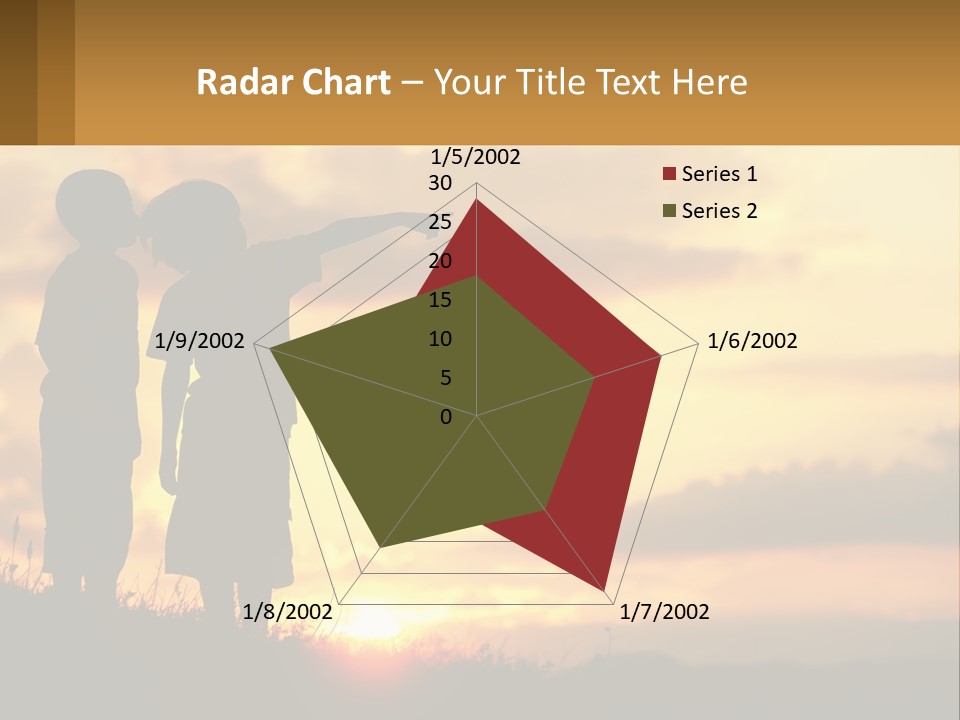 Radar Chart – Your Title Text Here

1/5/2002
30
25
20
15
10
5
0
1/6/2002
1/7/2002
1/8/2002
1/9/2002

Series 1
Series 2